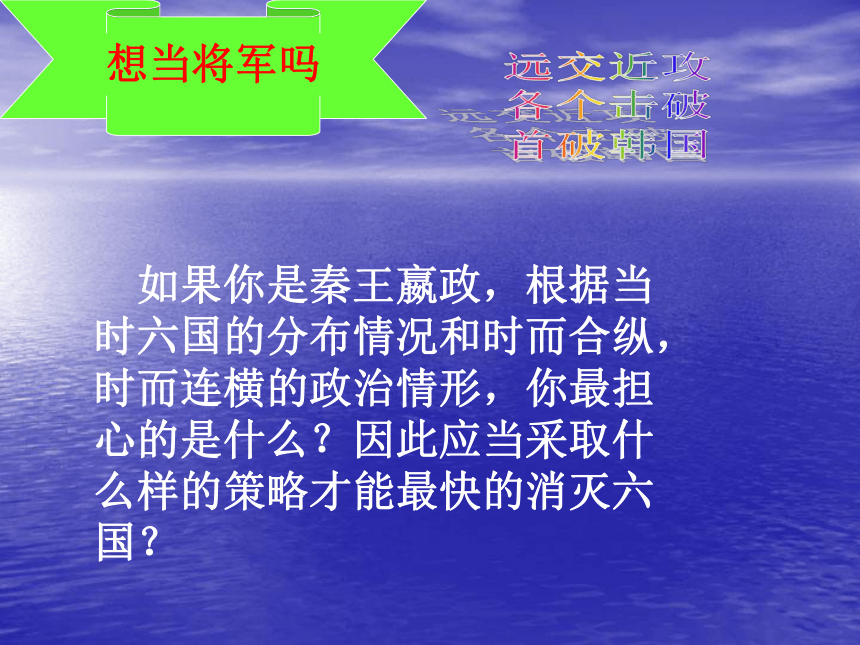 想当将军吗

远交近攻
各个击破
首破韩国

如果你是秦王嬴政，根据当时六国的分布情况和时而合纵，时而连横的政治情形，你最担心的是什么？因此应当采取什么样的策略才能最快的消灭六国？